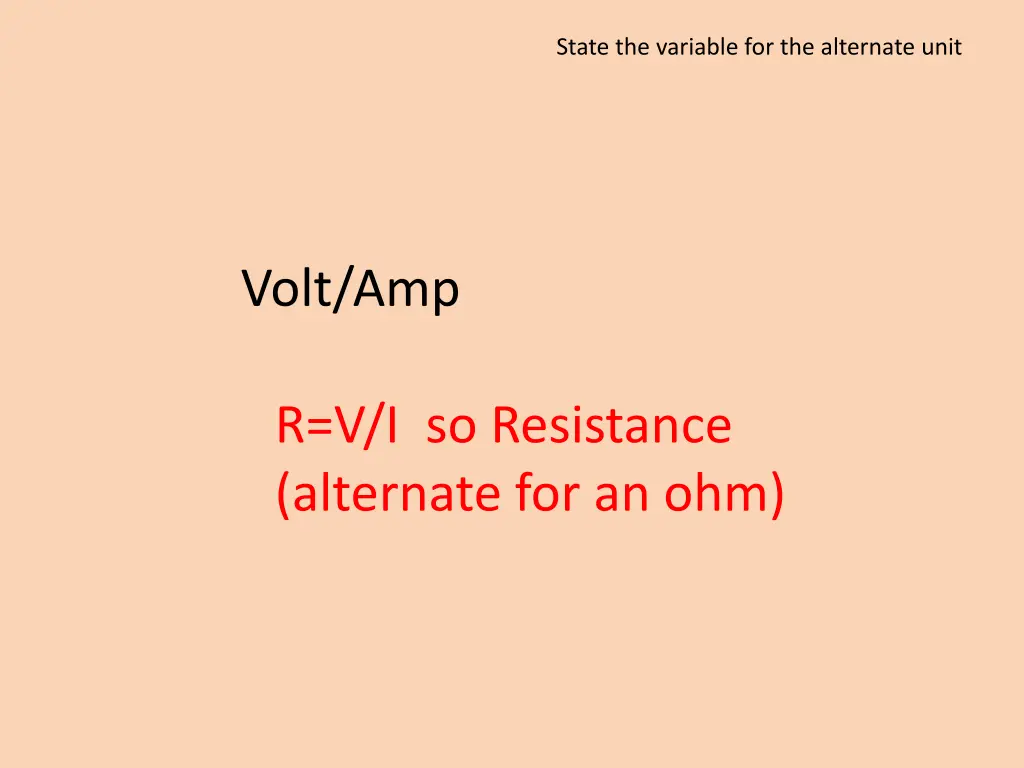 State the variable for the alternate unit

Volt/Amp

R=V/I so Resistance (alternate for an ohm)